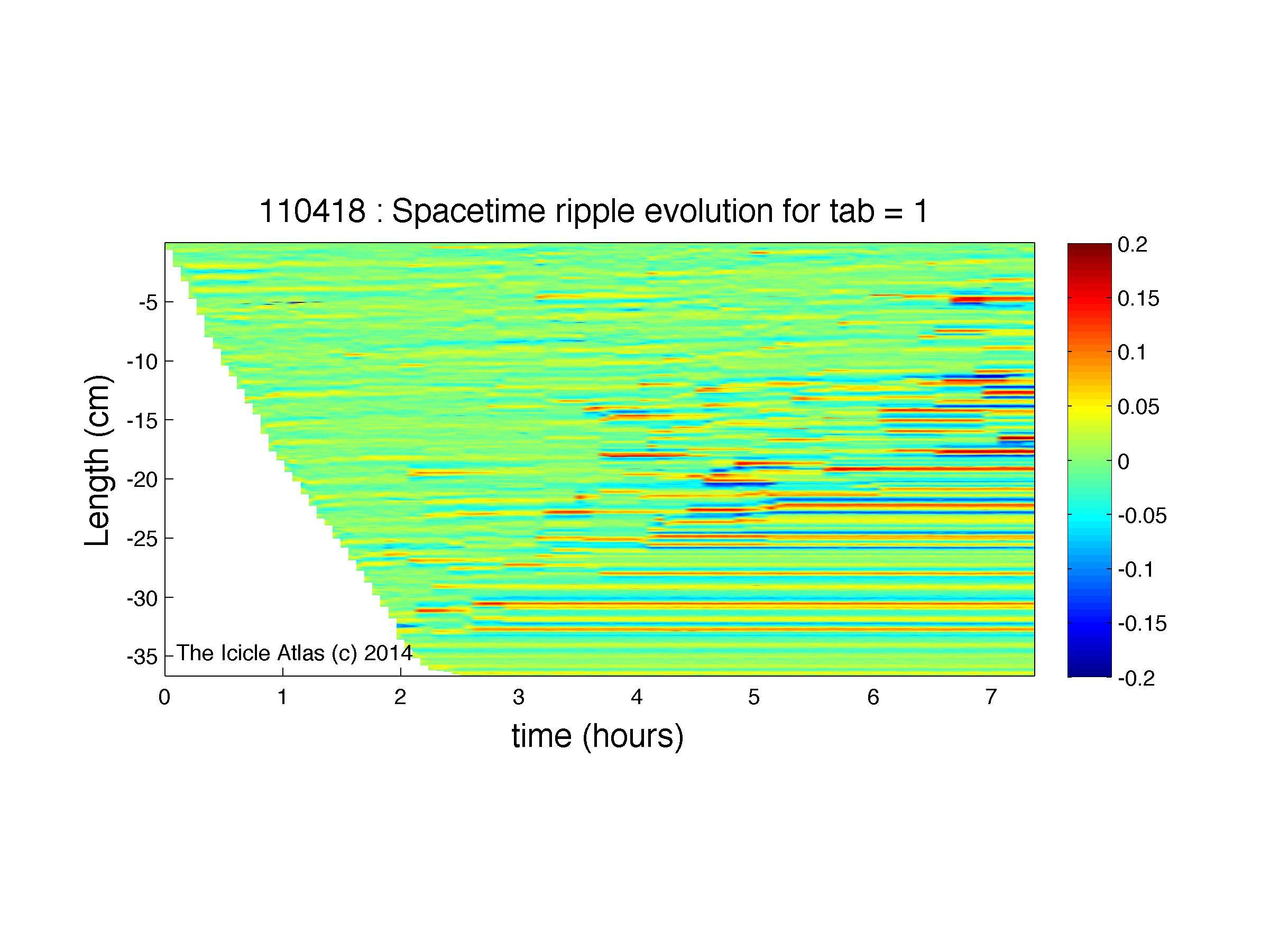 110418 : Spacetime ripple evolution for tab = 1

Length (cm)

-5
-10
-15
-20
-25
-30
-35

The Icicle Atlas (c) 2014

0 1 2 3 4 5 6 7

time (hours)

0.2
0.15
0.1
0.05
0
-0.05
-0.1
-0.15
-0.2